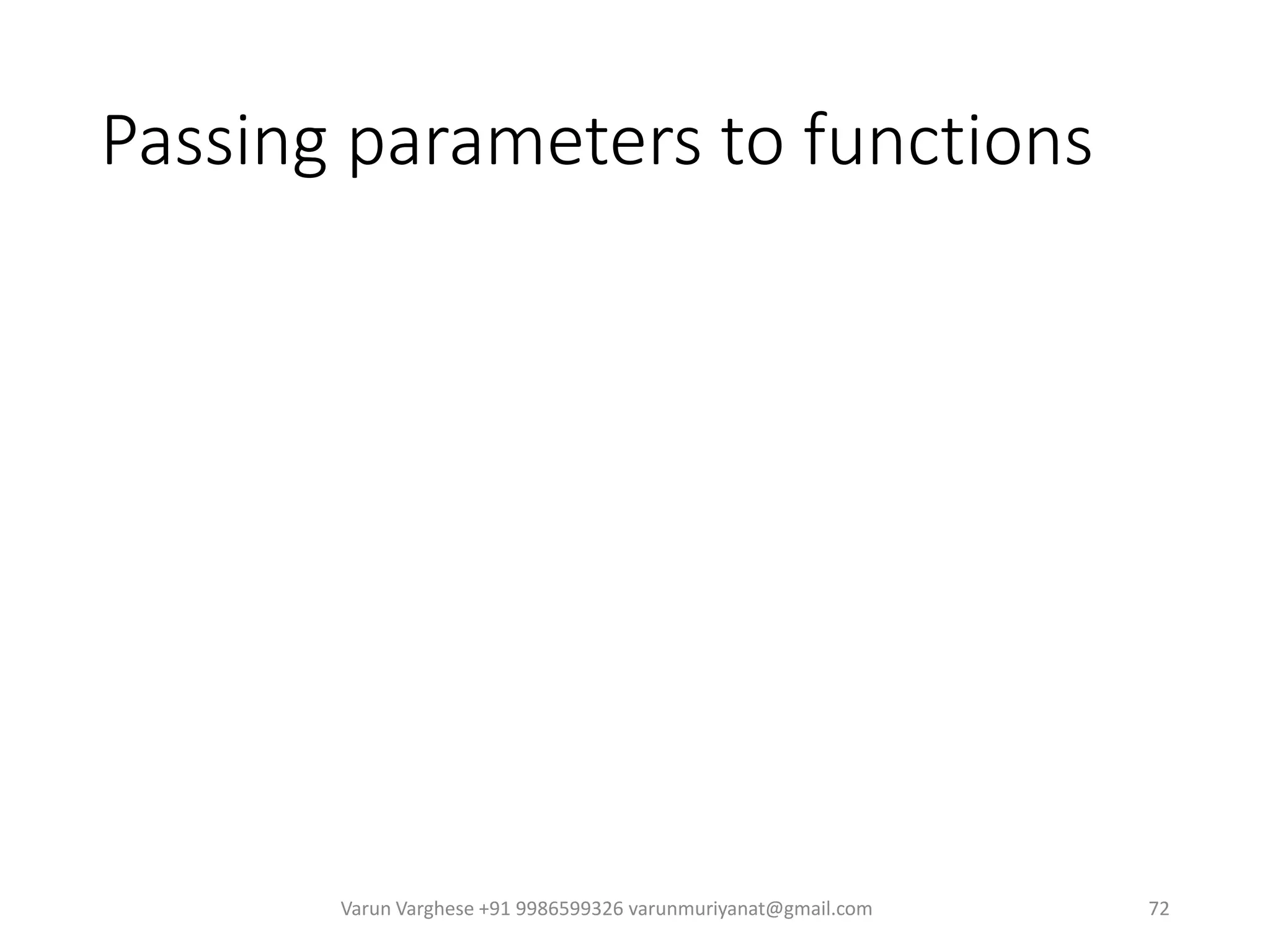 Passing parameters to functions

Varun Varghese +91 9986599326 varunmuriyanat@gmail.com

72